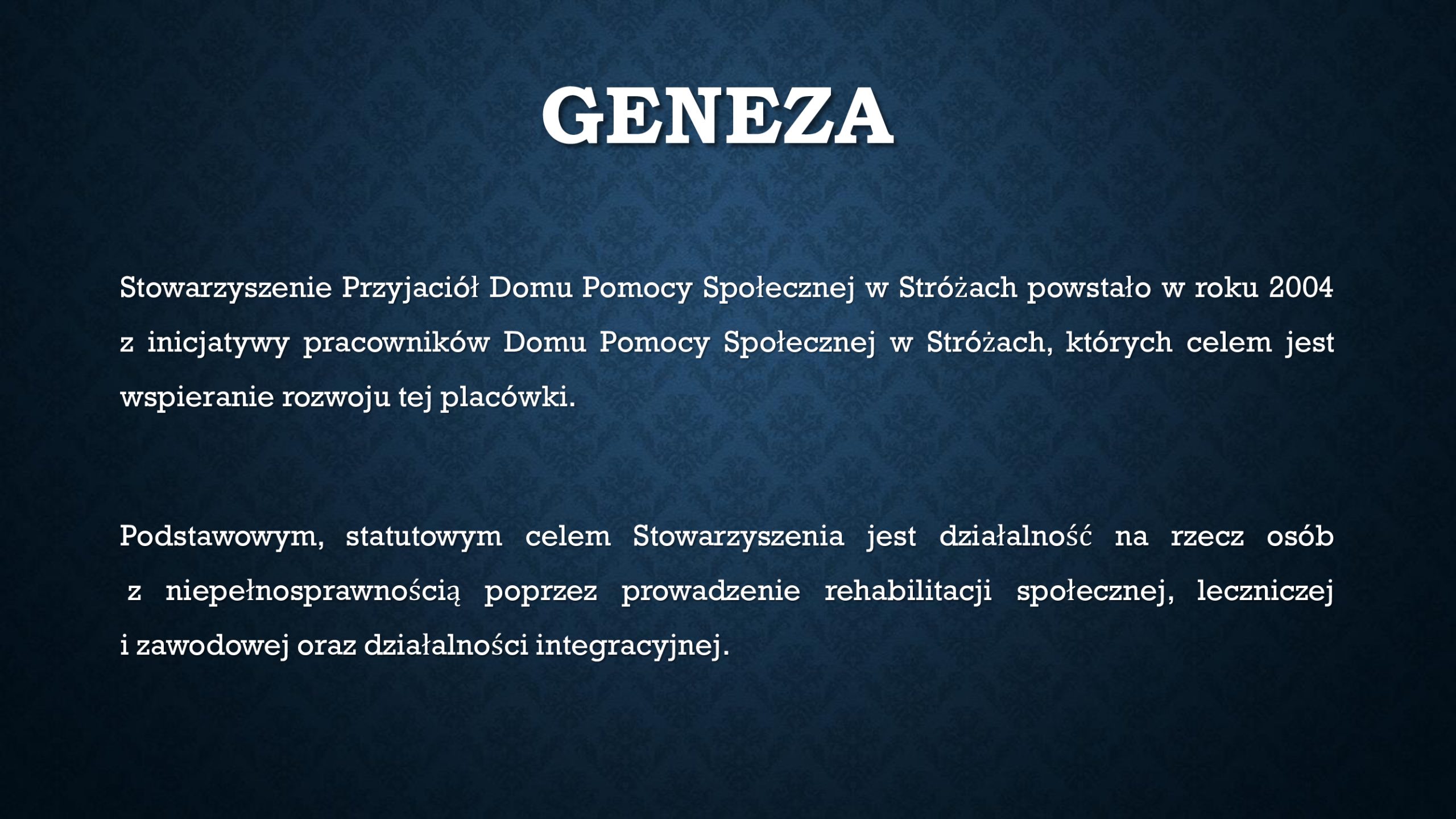 GENEZA

Stowarzyszenie Przyjaciół Domu Pomocy Społecznej w Stróżach powstało w roku 2004 z inicjatywy pracowników Domu Pomocy Społecznej w Stróżach, których celem jest wspieranie rozwoju tej placówki.

Podstawowym, statutowym celem Stowarzyszenia jest działalność na rzecz osób z niepełnosprawnością poprzez prowadzenie rehabilitacji społecznej, leczniczej i zawodowej oraz działalności integracyjnej.